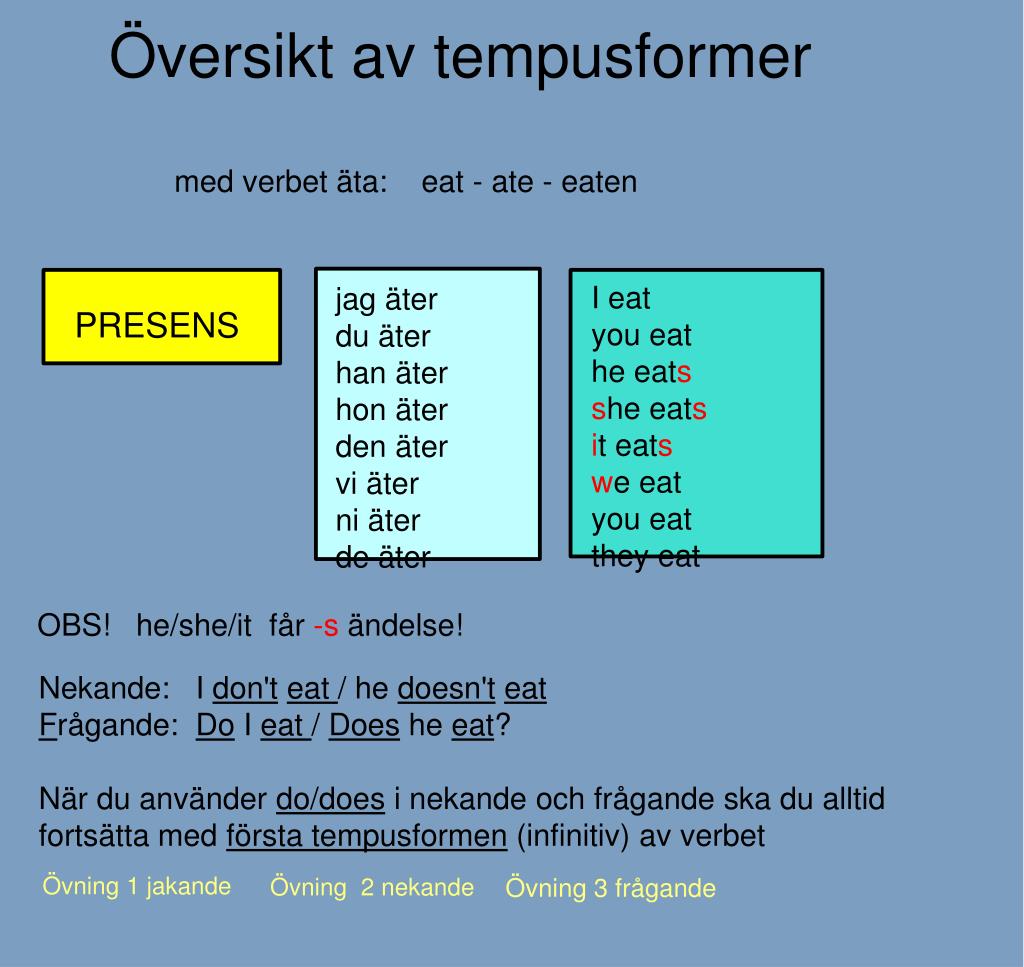 Översikt av tempusformer

med verbet äta: eat - ate - eaten

PRESENS

jag äter
du äter
han äter
hon äter
den äter
vi äter
ni äter
de äter

I eat
you eat
he eats
she eats
it eats
we eat
you eat
they eat

OBS! he/she/it får -s ändelse!

Nekande: I don't eat / he doesn't eat
Frågande: Do I eat / Does he eat?

När du använder do/does i nekande och frågande ska du alltid fortsätta med första tempusformen (infinitiv) av verbet

Övning 1 jakande Övning 2 nekande Övning 3 frågande